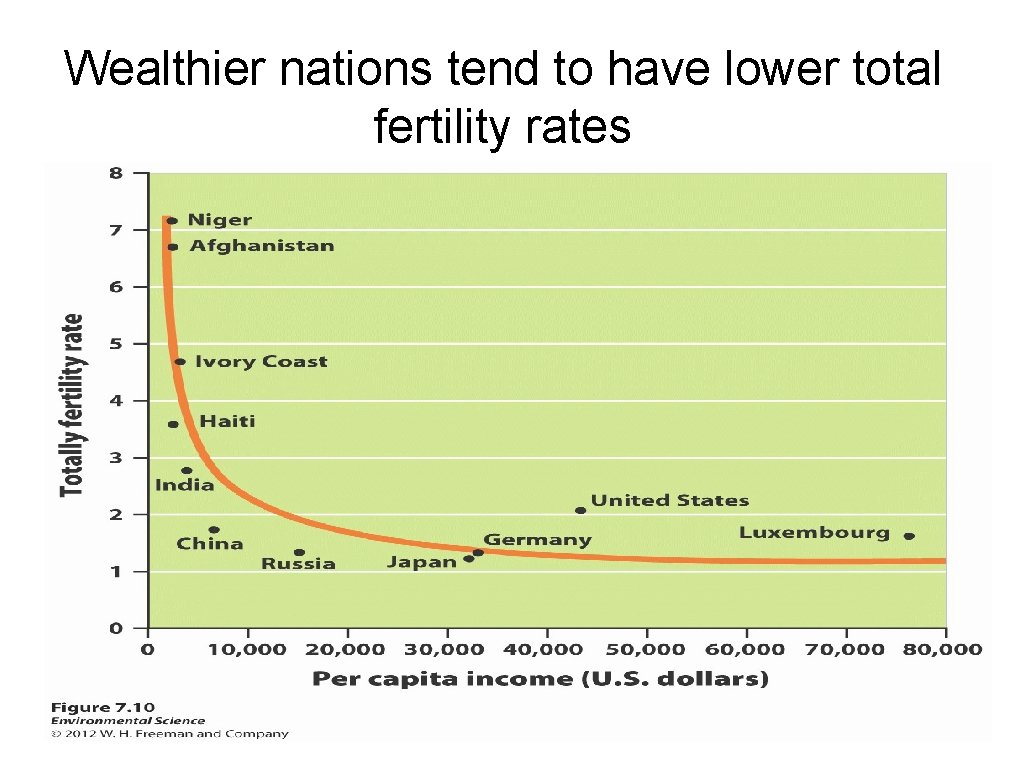 Wealthier nations tend to have lower total fertility rates

Totally fertility rate

8
7
6
5
4
3
2
1
0

Niger
Afghanistan
Ivory Coast
Haiti
India
China
Russia
Japan
Germany
United States
Luxembourg

0 10,000 20,000 30,000 40,000 50,000 60,000 70,000 80,000

Per capita income (U.S. dollars)

Figure 7.10
Environmental Science
© 2012 W. H. Freeman and Company